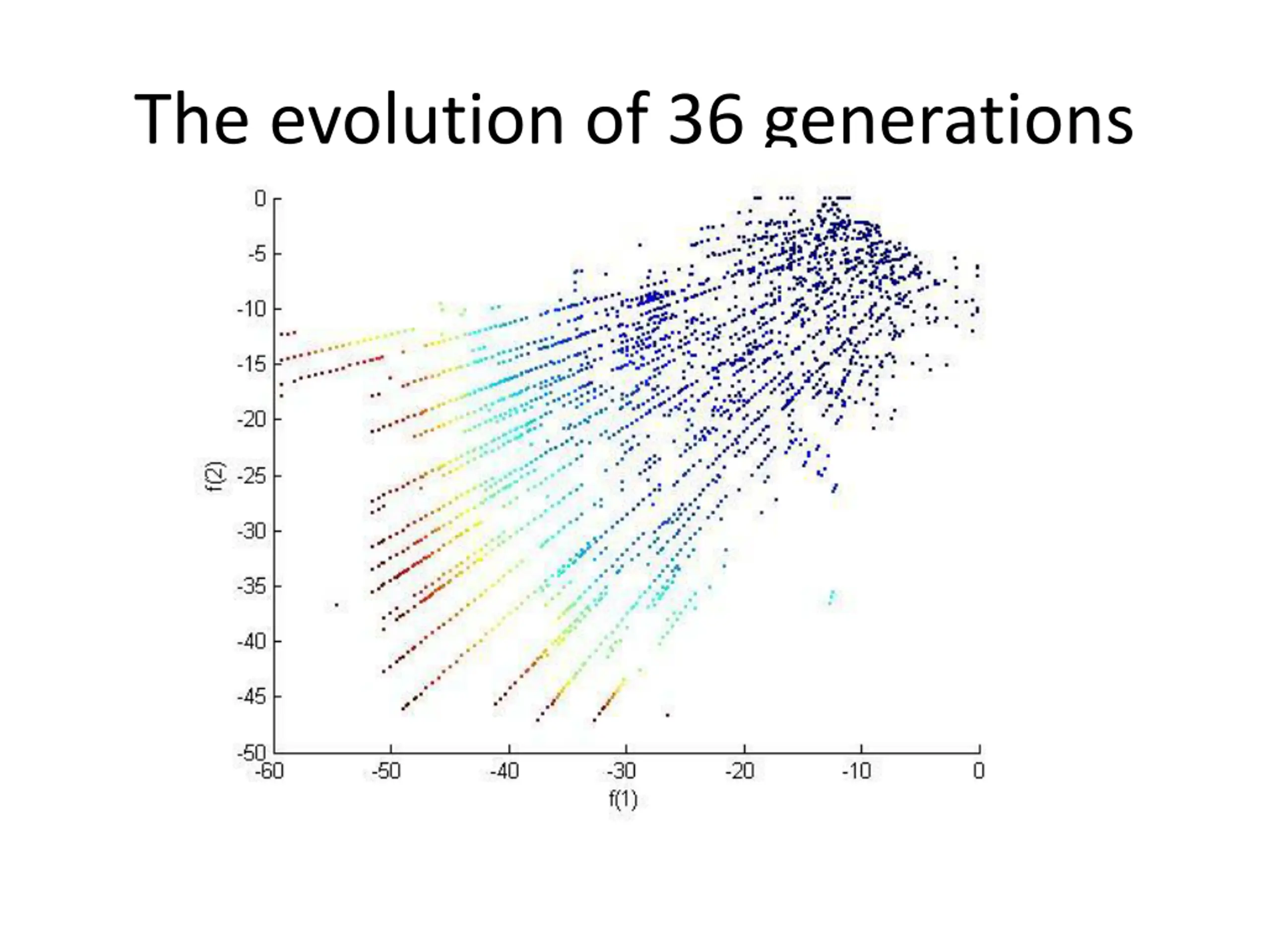 The evolution of 36 generations

0
-5
-10
-15
-20
-25
-30
-35
-40
-45
-50

f(2)

-60 -50 -40 -30 -20 -10 0

f(1)